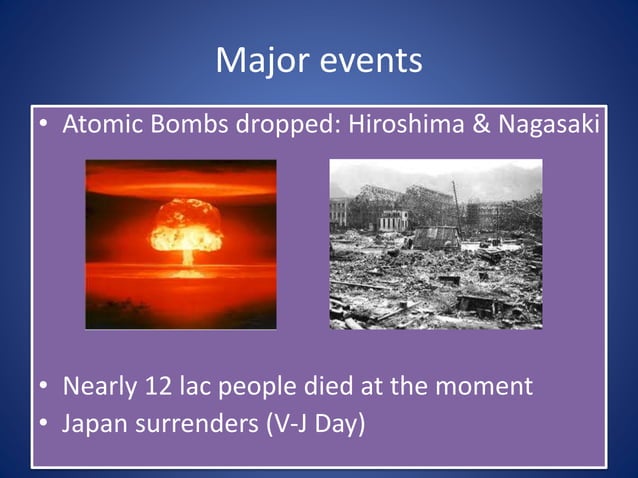 Major events

• Atomic Bombs dropped: Hiroshima & Nagasaki

• Nearly 12 lac people died at the moment
• Japan surrenders (V-J Day)